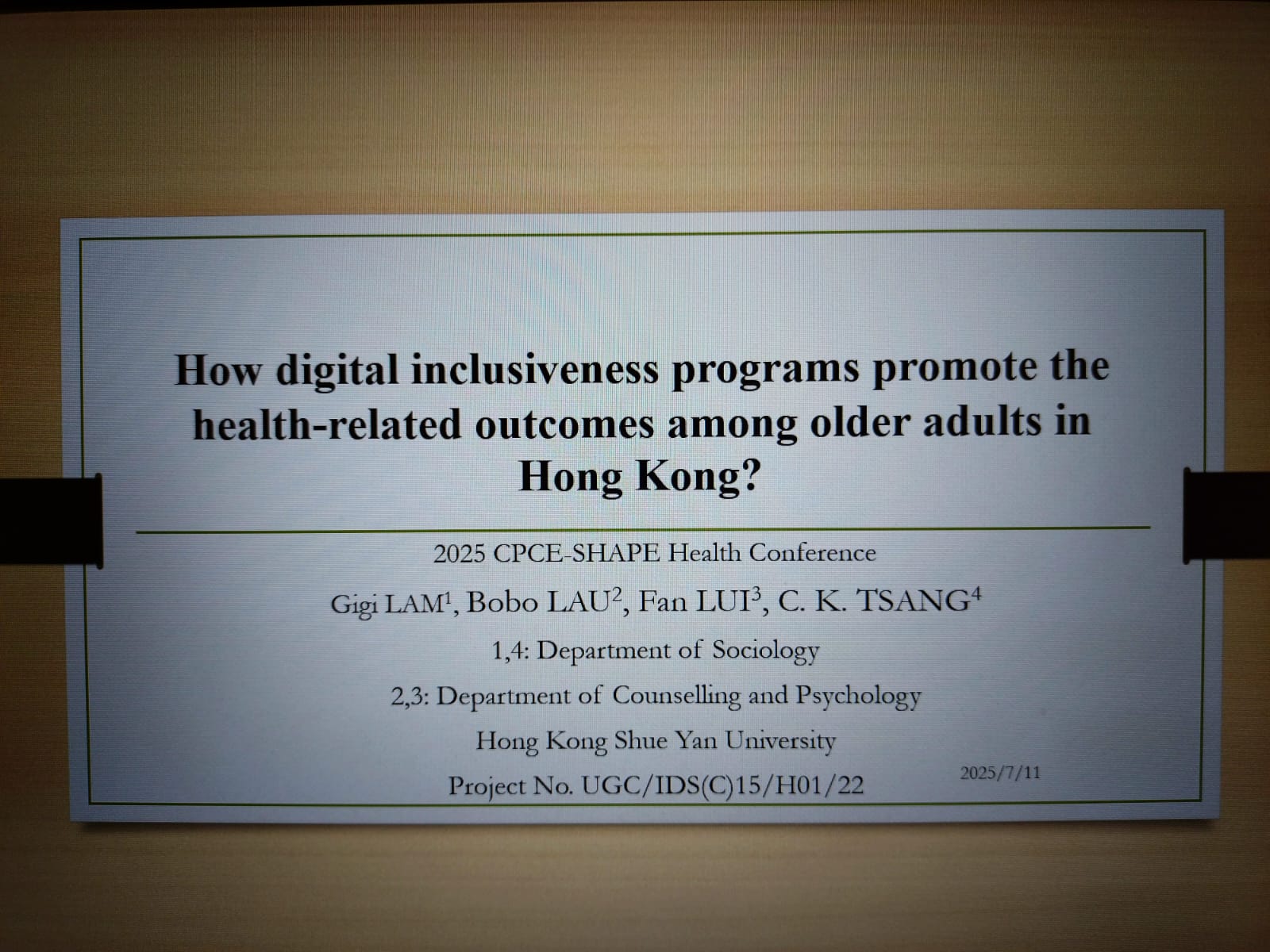 How digital inclusiveness programs promote the health-related outcomes among older adults in Hong Kong?

2025 CPCE-SHAPE Health Conference

Gigi LAM$^1$, Bobo LAU$^2$, Fan LUI$^3$, C. K. TSANG$^4$

1,4: Department of Sociology

2,3: Department of Counselling and Psychology

Hong Kong Shue Yan University

Project No. UGC/IDS(C)15/H01/22

2025/7/11